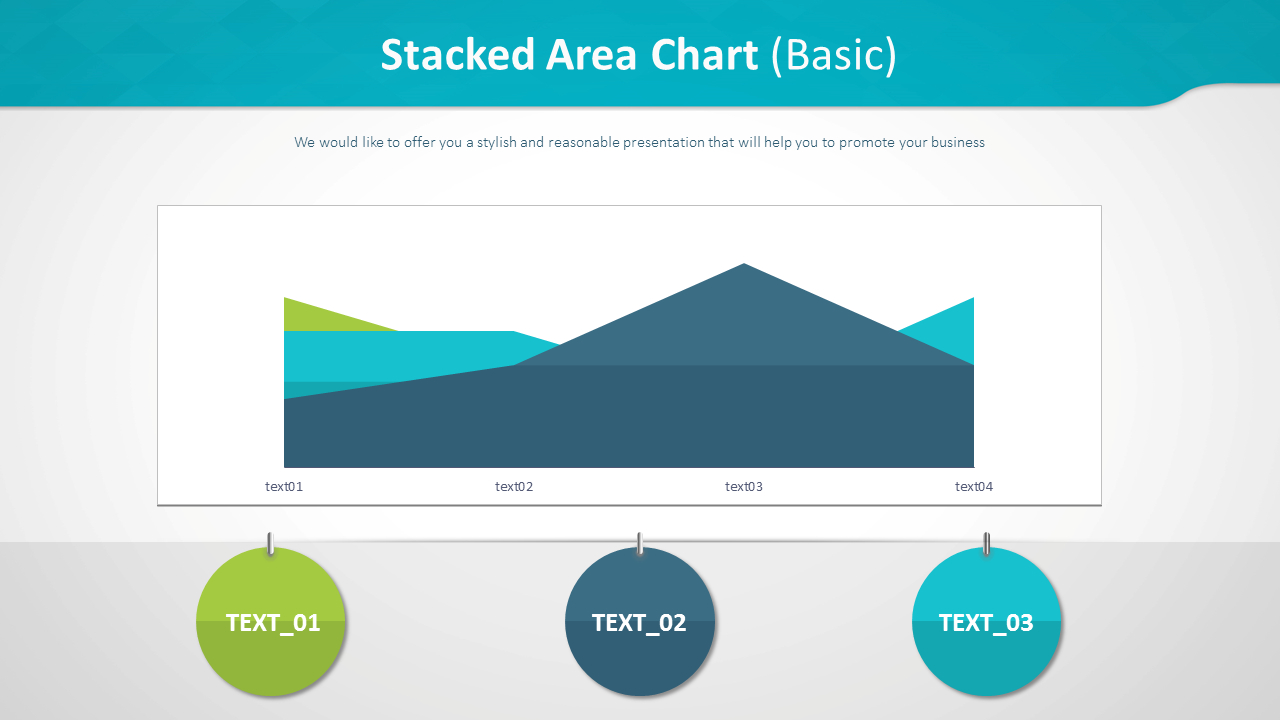 Stacked Area Chart (Basic)

We would like to offer you a stylish and reasonable presentation that will help you to promote your business

text01
text02
text03
text04

TEXT_01

TEXT_02

TEXT_03